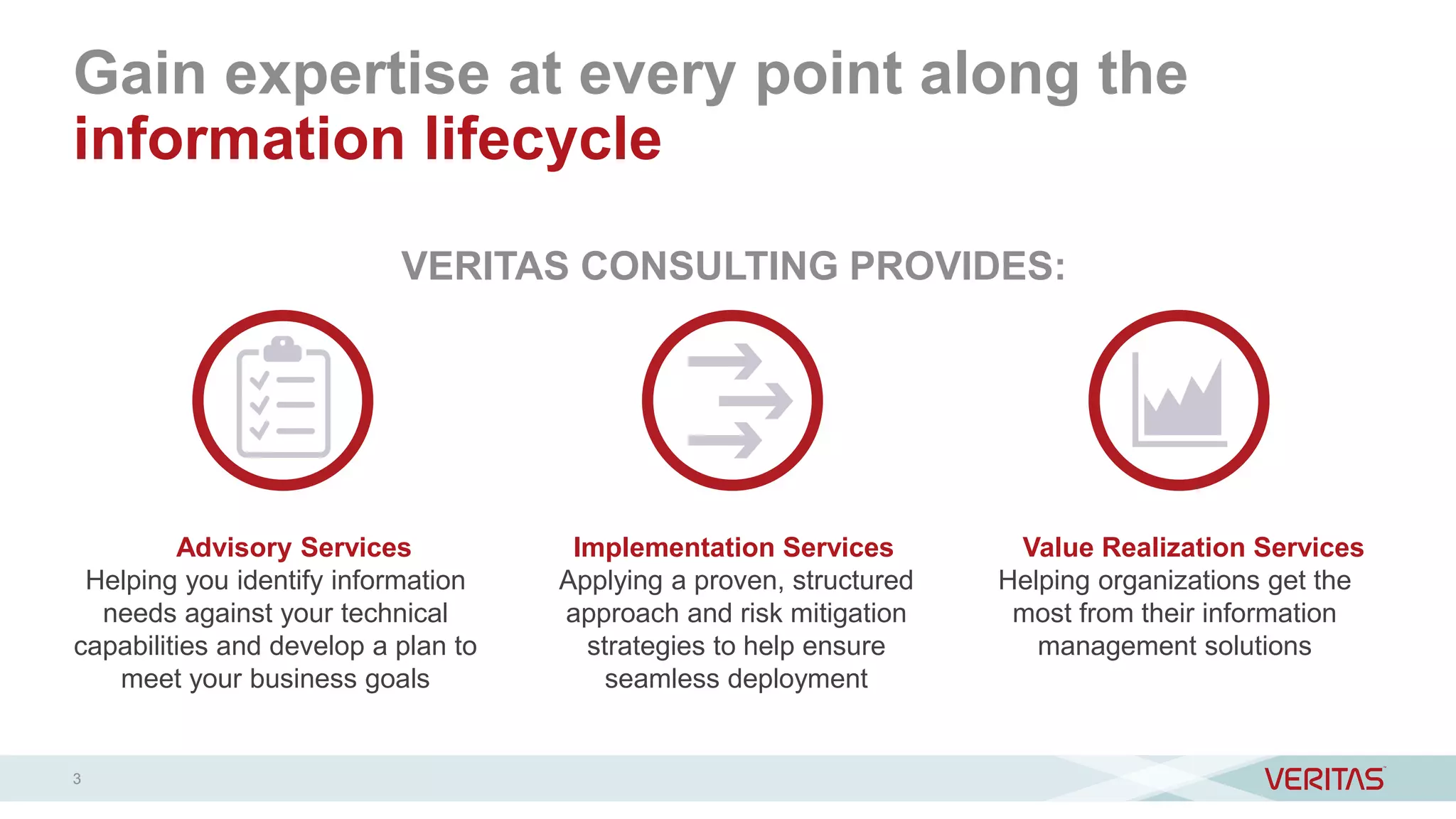 Gain expertise at every point along the information lifecycle

VERITAS CONSULTING PROVIDES:

Advisory Services
Helping you identify information needs against your technical capabilities and develop a plan to meet your business goals

Implementation Services
Applying a proven, structured approach and risk mitigation strategies to help ensure seamless deployment

Value Realization Services
Helping organizations get the most from their information management solutions

3

VERITAS